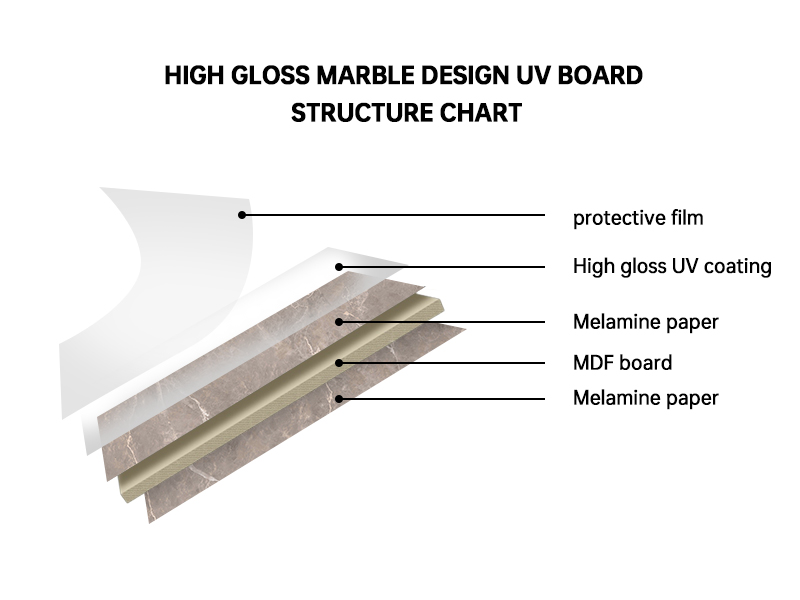 HIGH GLOSS MARBLE DESIGN UV BOARD
STRUCTURE CHART

protective film
High gloss UV coating
Melamine paper
MDF board
Melamine paper